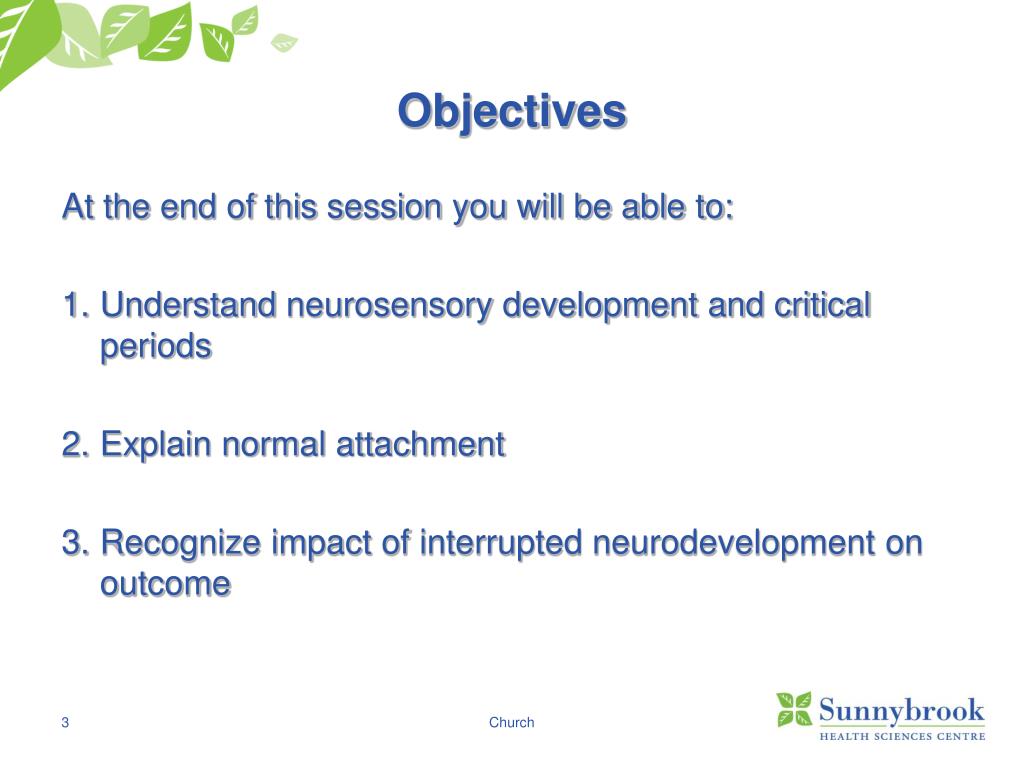 Objectives

At the end of this session you will be able to:

1. Understand neurosensory development and critical periods

2. Explain normal attachment

3. Recognize impact of interrupted neurodevelopment on outcome

3

Church

Sunnybrook
HEALTH SCIENCES CENTRE